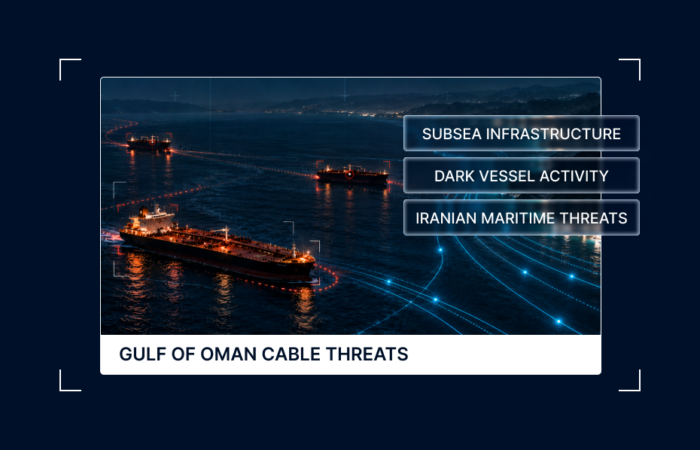 SUBSEA INFRASTRUCTURE

DARK VESSEL ACTIVITY

IRANIAN MARITIME THREATS

GULF OF OMAN CABLE THREATS